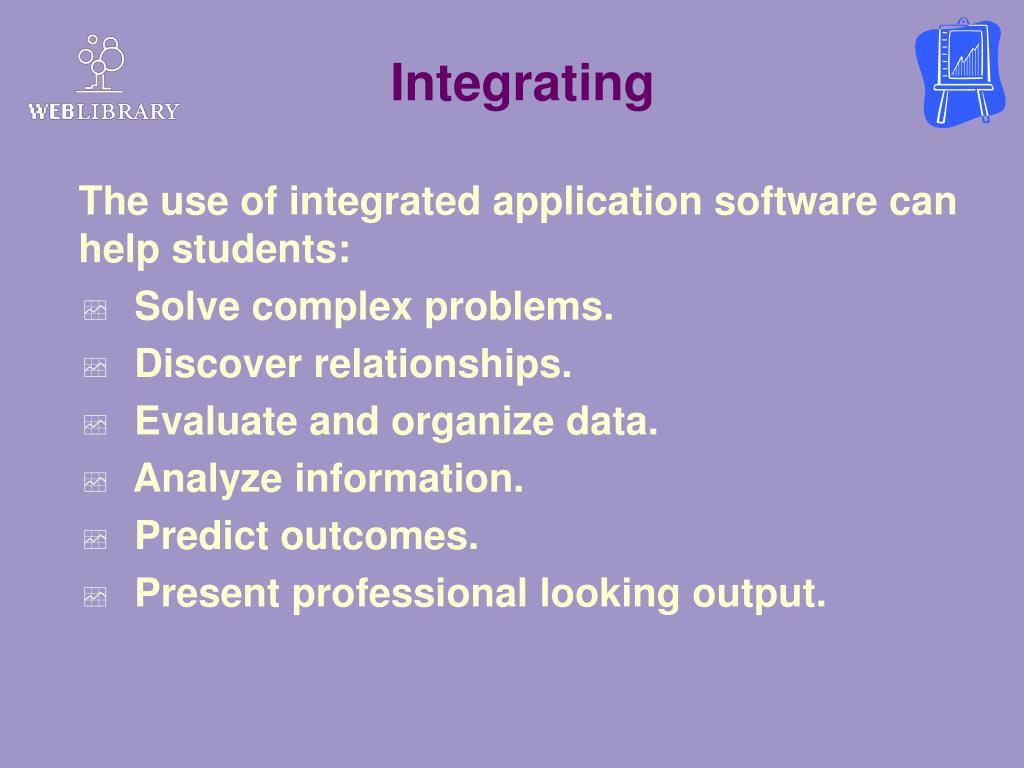 WEBLIBRARY

Integrating

The use of integrated application software can help students:

Solve complex problems.

Discover relationships.

Evaluate and organize data.

Analyze information.

Predict outcomes.

Present professional looking output.